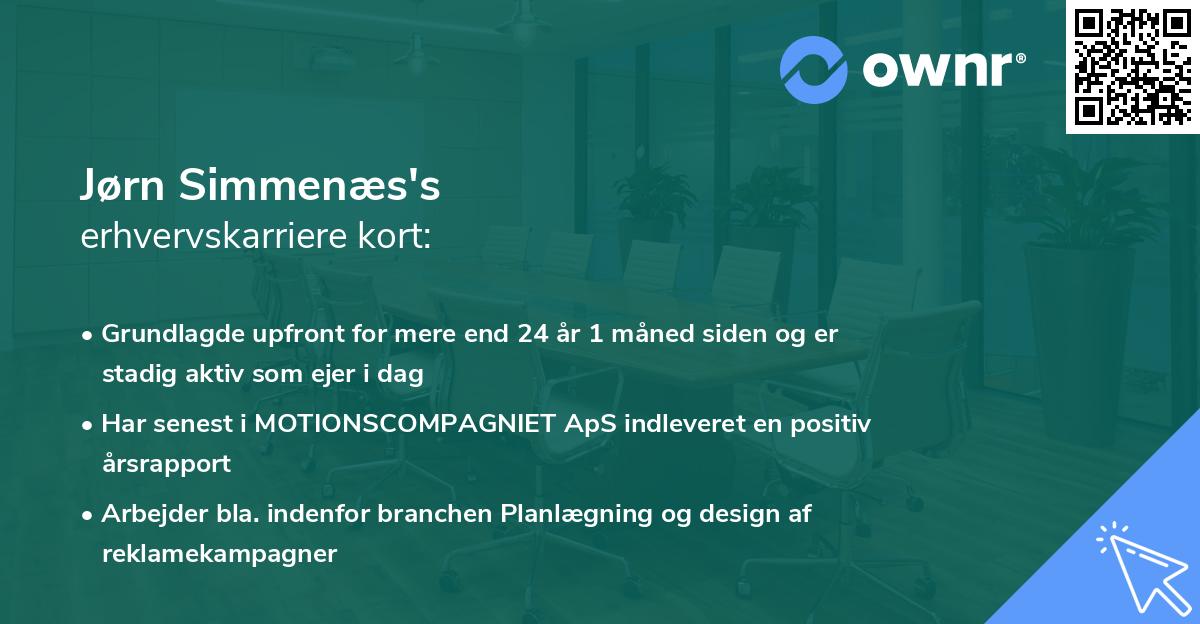 ownr®

Jørn Simmenæs's
erhvervskarriere kort:

• Grundlagde upfront for mere end 24 år 1 måned siden og er stadig aktiv som ejer i dag

• Har senest i MOTIONSCOMPAGNIET ApS indleveret en positiv årsrapport

• Arbejder bla. indenfor branchen Planlægning og design af reklamekampagner